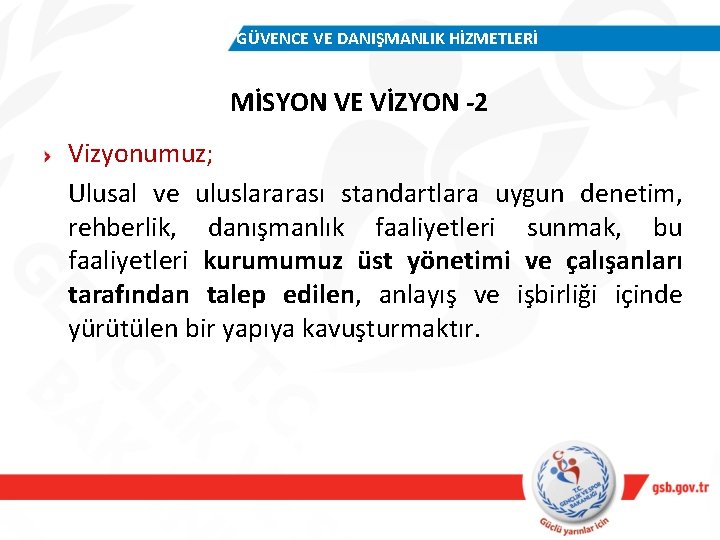 GÜVENCE VE DANIŞMANLIK HİZMETLERİ

MİSYON VE VİZYON -2

Vizyonumuz;

Ulusal ve uluslararası standartlara uygun denetim, rehberlik, danışmanlık faaliyetleri sunmak, bu faaliyetleri kurumumuz üst yönetimi ve çalışanları tarafından talep edilen, anlayış ve işbirliği içinde yürütülen bir yapıya kavuşturmaktır.

T.C. GENÇLİK VE SPOR BAKANLIĞI

Güçlü yarınlar için

gsb.gov.tr